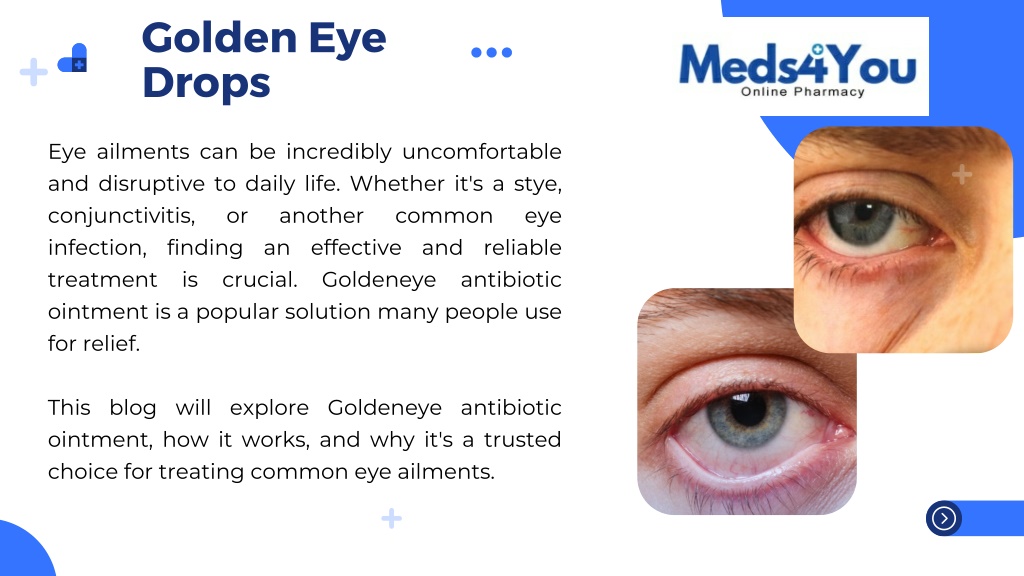 Golden Eye Drops

Meds4You
Online Pharmacy

Eye ailments can be incredibly uncomfortable and disruptive to daily life. Whether it's a stye, conjunctivitis, or another common eye infection, finding an effective and reliable treatment is crucial. Goldeneye antibiotic ointment is a popular solution many people use for relief.

This blog will explore Goldeneye antibiotic ointment, how it works, and why it's a trusted choice for treating common eye ailments.